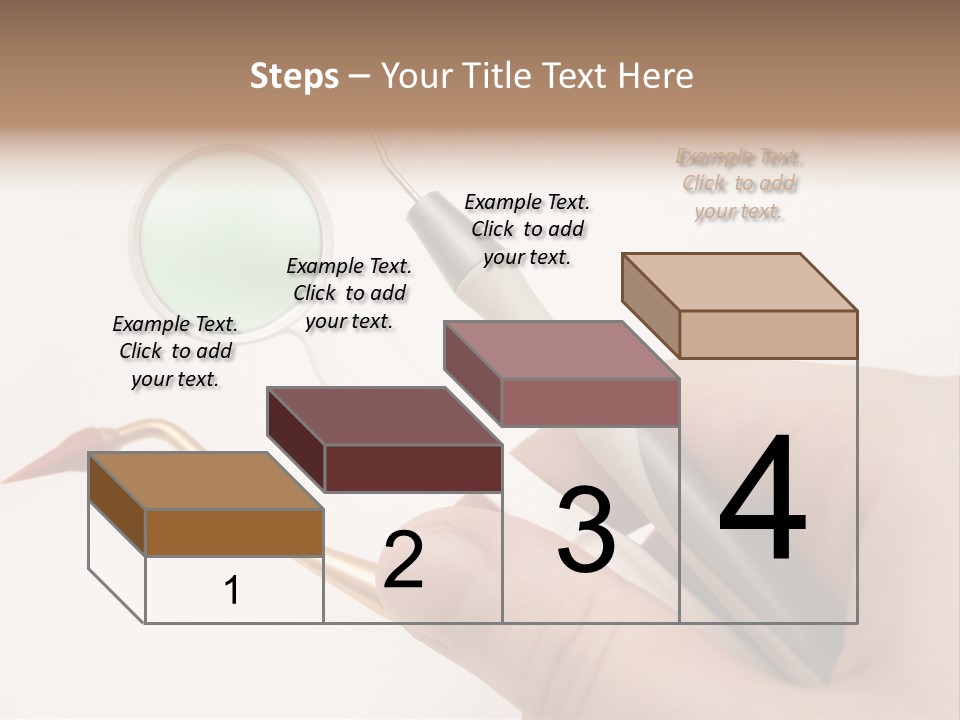 Steps – Your Title Text Here

Example Text. Click to add your text.

Example Text. Click to add your text.

Example Text. Click to add your text.

Example Text. Click to add your text.

1

2

3

4